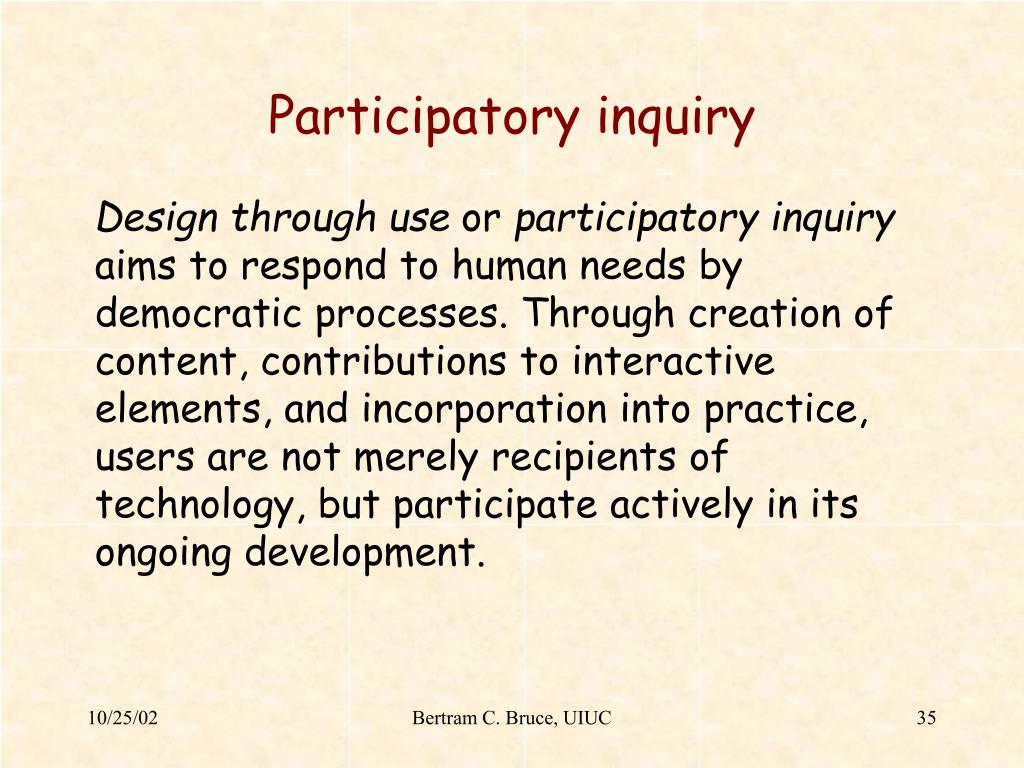 Participatory inquiry

Design through use or participatory inquiry aims to respond to human needs by democratic processes. Through creation of content, contributions to interactive elements, and incorporation into practice, users are not merely recipients of technology, but participate actively in its ongoing development.

10/25/02
Bertram C. Bruce, UIUC
35